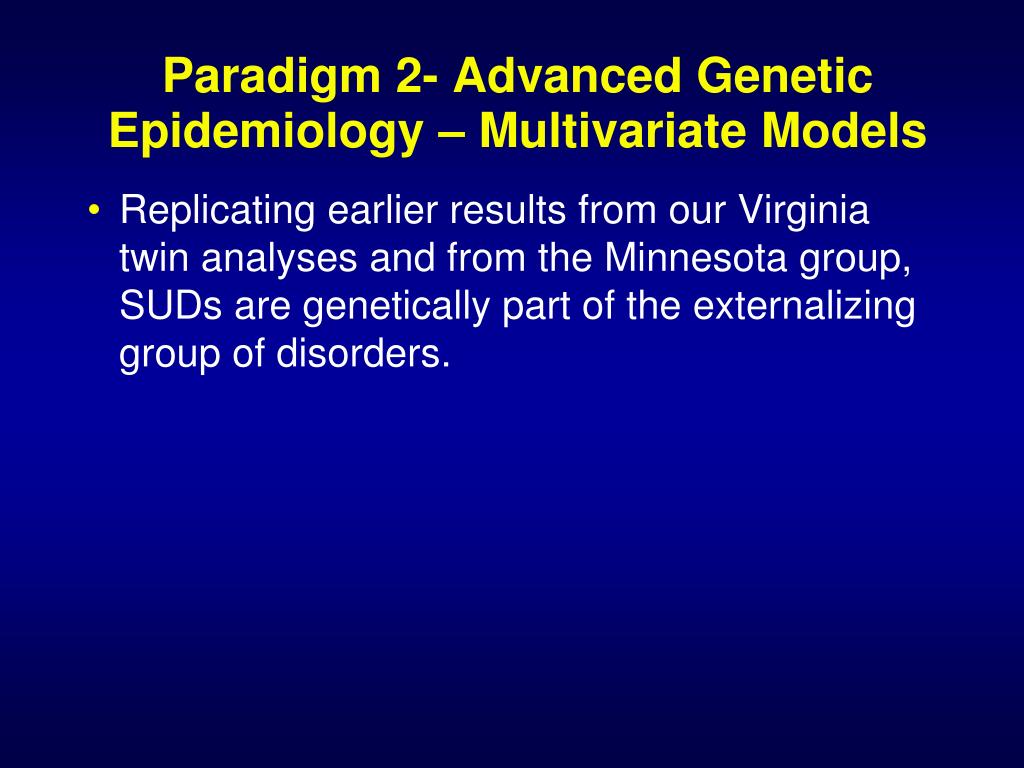 Paradigm 2- Advanced Genetic Epidemiology – Multivariate Models

• Replicating earlier results from our Virginia twin analyses and from the Minnesota group, SUDs are genetically part of the externalizing group of disorders.